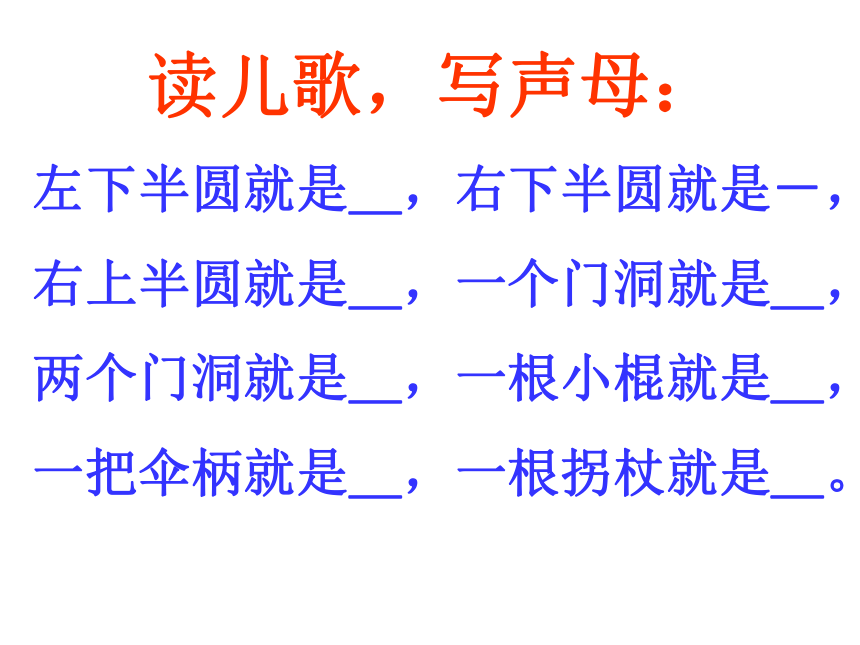 读儿歌，写声母：

左下半圆就是__，右下半圆就是一，

右上半圆就是__，一个门洞就是__，

两个门洞就是__，一根小棍就是__，

一把伞柄就是__，一根拐杖就是__。